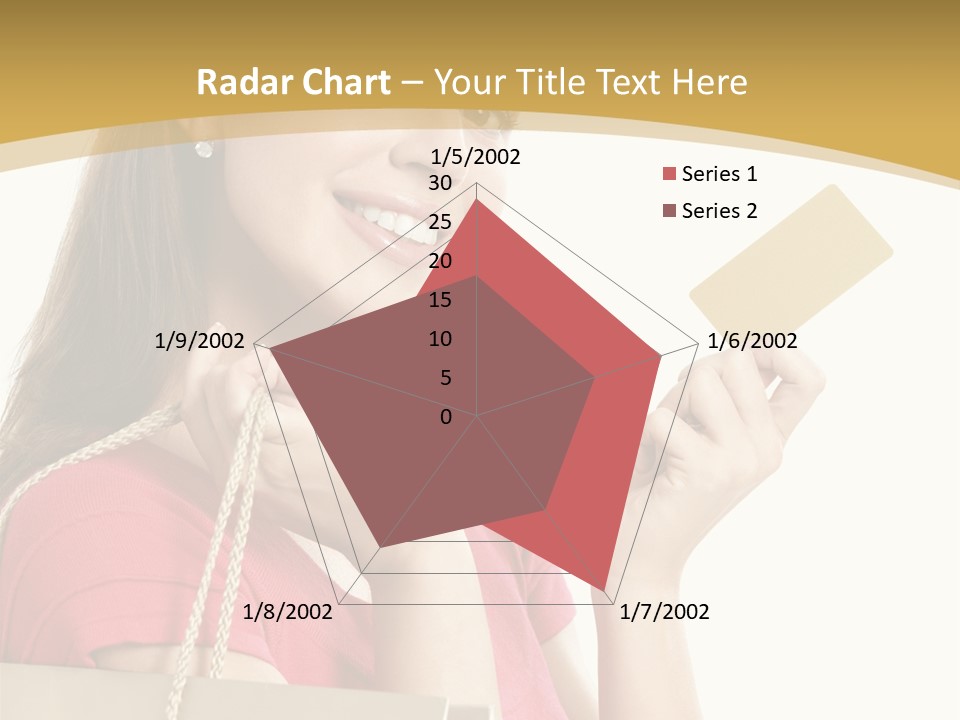 Radar Chart – Your Title Text Here

1/5/2002

30
25
20
15
10
5
0

1/6/2002

1/7/2002

1/8/2002

1/9/2002

Series 1
Series 2